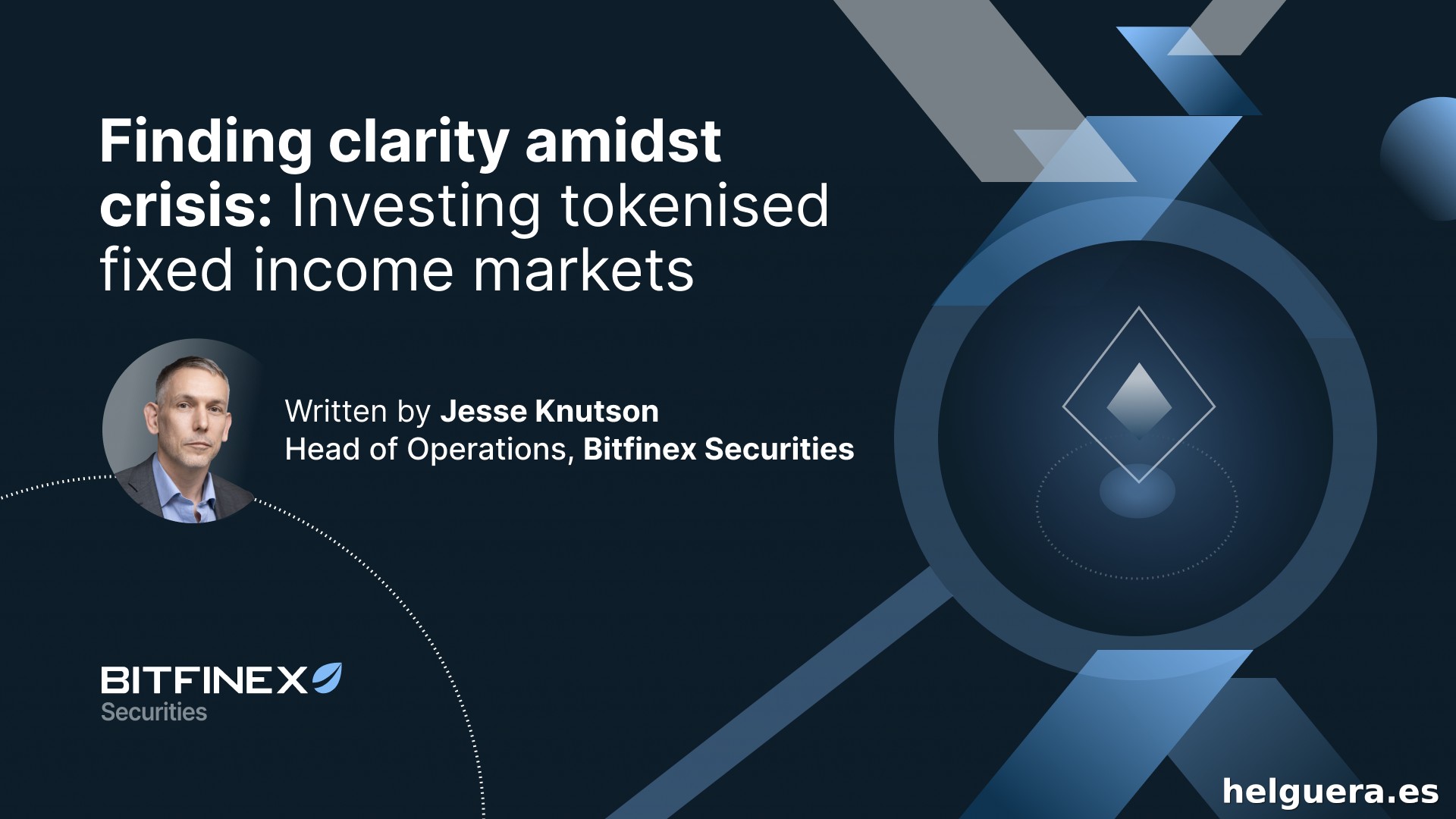 Finding clarity amidst crisis: Investing tokenised fixed income markets

Written by Jesse Knutson
Head of Operations, Bitfinex Securities

BITFINEX
Securities

helguera.es